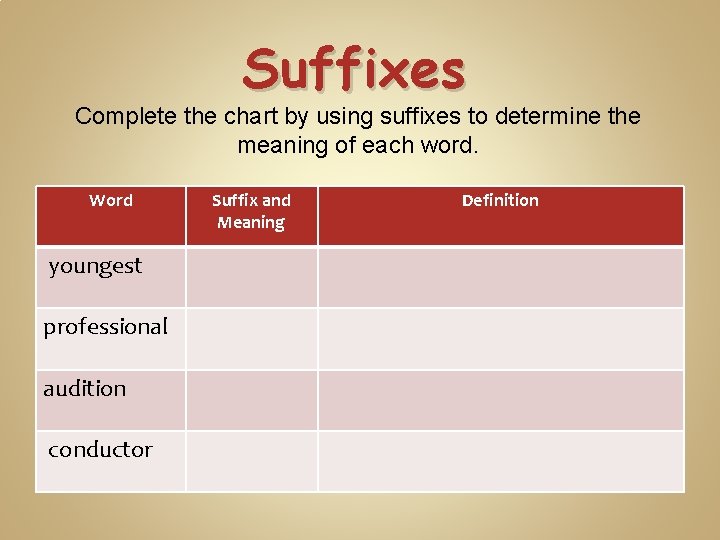 Suffixes

Complete the chart by using suffixes to determine the meaning of each word.

| Word | Suffix and Meaning | Definition |
|---|---|---|
| youngest | | |
| professional | | |
| audition | | |
| conductor | | |